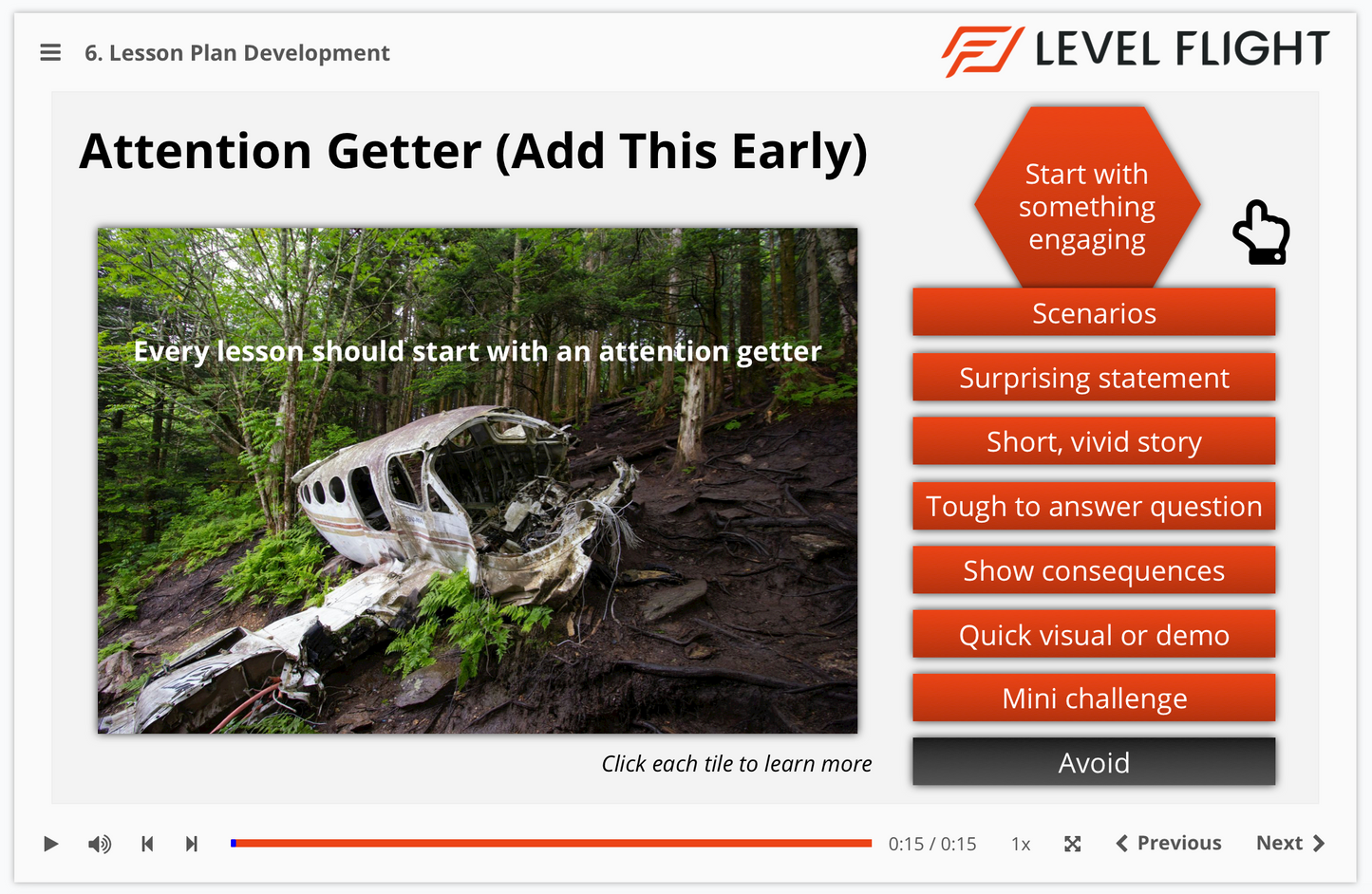 6. Lesson Plan Development

LEVEL FLIGHT

Attention Getter (Add This Early)

Every lesson should start with an attention getter

Start with something engaging

Scenarios

Surprising statement

Short, vivid story

Tough to answer question

Show consequences

Quick visual or demo

Mini challenge

Avoid

Click each tile to learn more

0:15 / 0:15

1x

Previous

Next